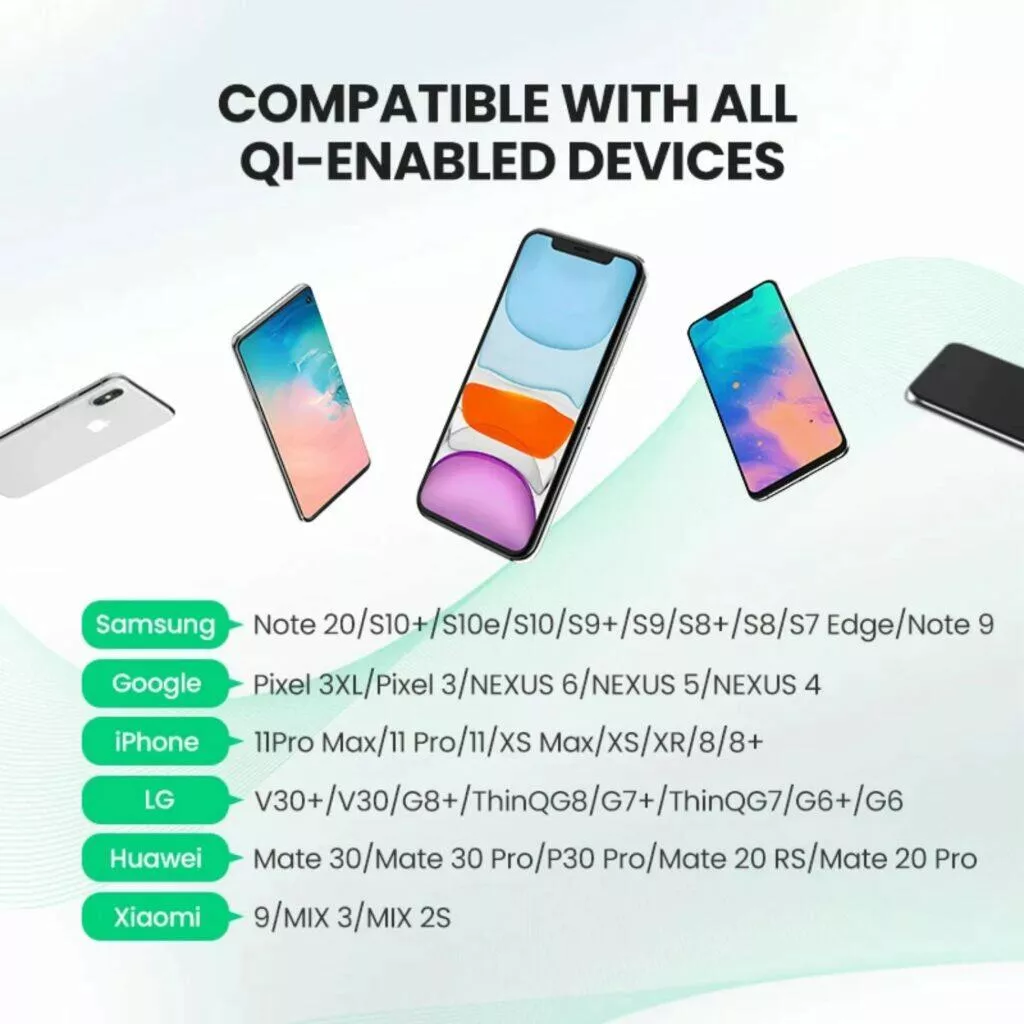 COMPATIBLE WITH ALL QI-ENABLED DEVICES

Samsung Note 20/S10+/S10e/S10/S9+/S9/S8+/S8/S7 Edge/Note 9

Google Pixel 3XL/Pixel 3/NEXUS 6/NEXUS 5/NEXUS 4

iPhone 11Pro Max/11 Pro/11/XS Max/XS/XR/8/8+

LG V30+/V30/G8+/ThinQG8/G7+/ThinQG7/G6+/G6

Huawei Mate 30/Mate 30 Pro/P30 Pro/Mate 20 RS/Mate 20 Pro

Xiaomi 9/MIX 3/MIX 2S